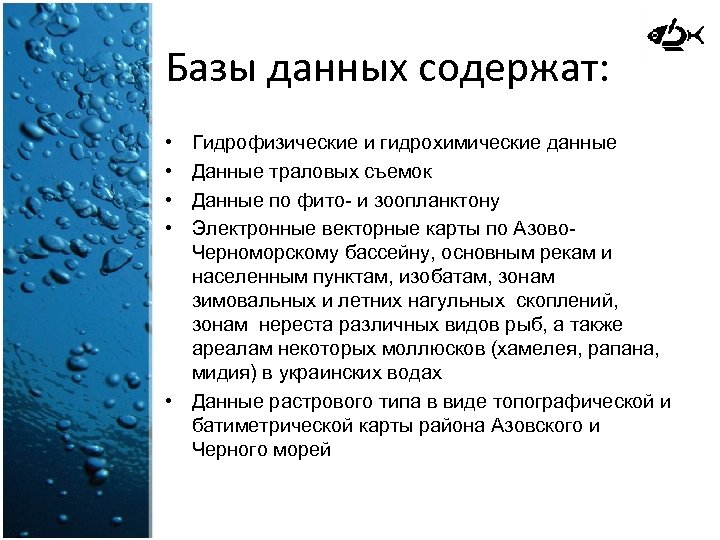 Базы данных содержат:

• Гидрофизические и гидрохимические данные
• Данные траловых съемок
• Данные по фито- и зоопланктону
• Электронные векторные карты по Азово-Черноморскому бассейну, основным рекам и населенным пунктам, изобатам, зонам зимовальных и летних нагульных скоплений, зонам нереста различных видов рыб, а также ареалам некоторых моллюсков (хамелея, рапана, мидия) в украинских водах
• Данные растрового типа в виде топографической и батиметрической карты района Азовского и Черного морей